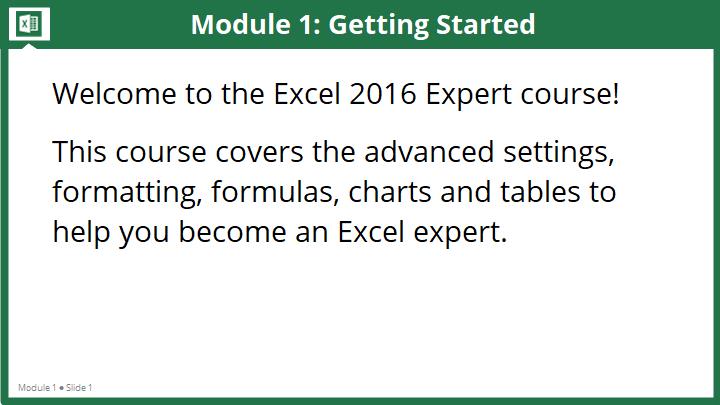 Module 1: Getting Started

Welcome to the Excel 2016 Expert course!

This course covers the advanced settings, formatting, formulas, charts and tables to help you become an Excel expert.

Module 1 • Slide 1